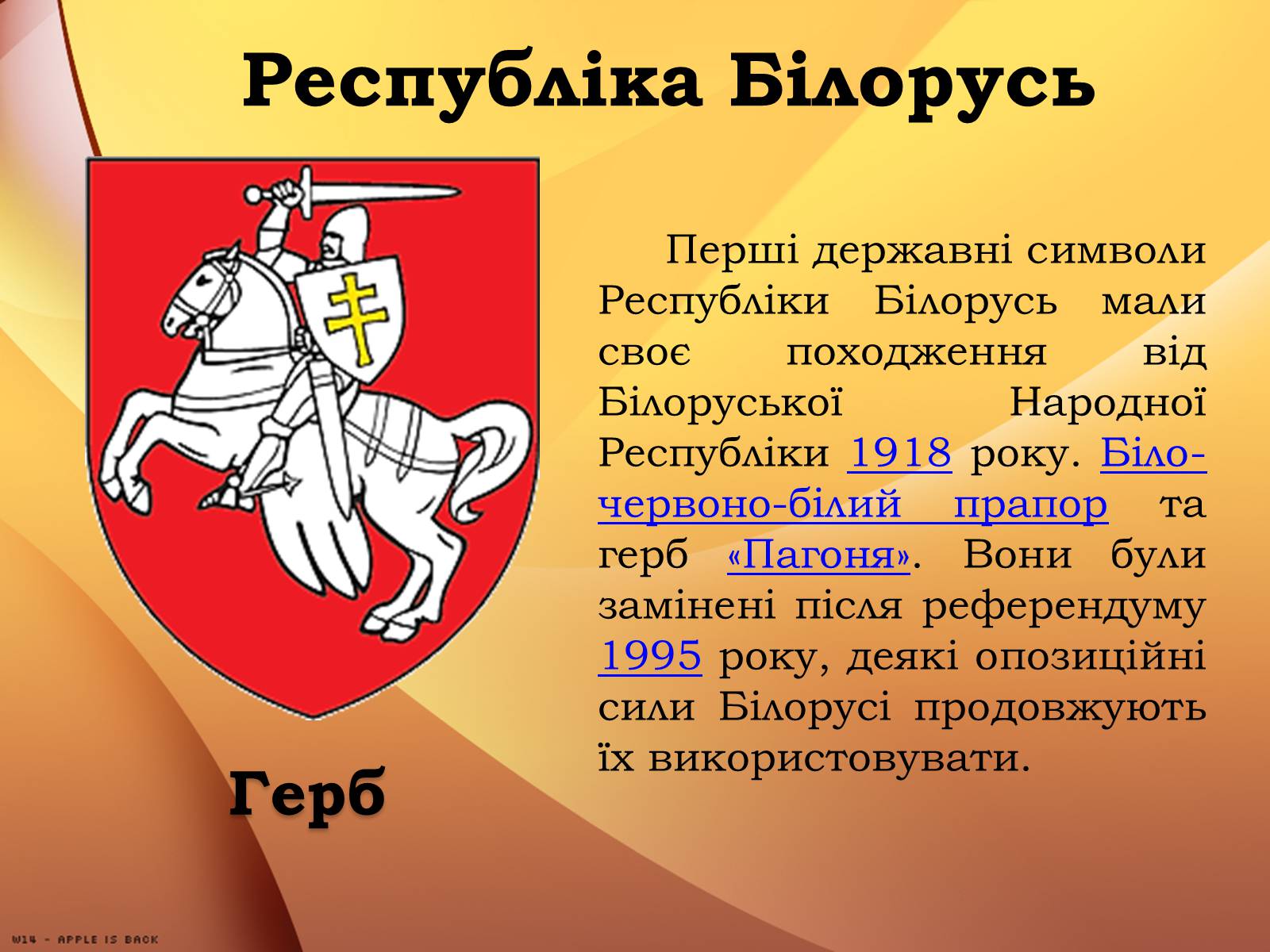 Республіка Білорусь

Перші державні символи Республіки Білорусь мали своє походження від Білоруської Народної Республіки 1918 року. Біло-червоно-білий прапор та герб «Пагоня». Вони були замінені після референдуму 1995 року, деякі опозиційні сили Білорусі продовжують їх використовувати.

Герб

W14 - APPLE IS BACK